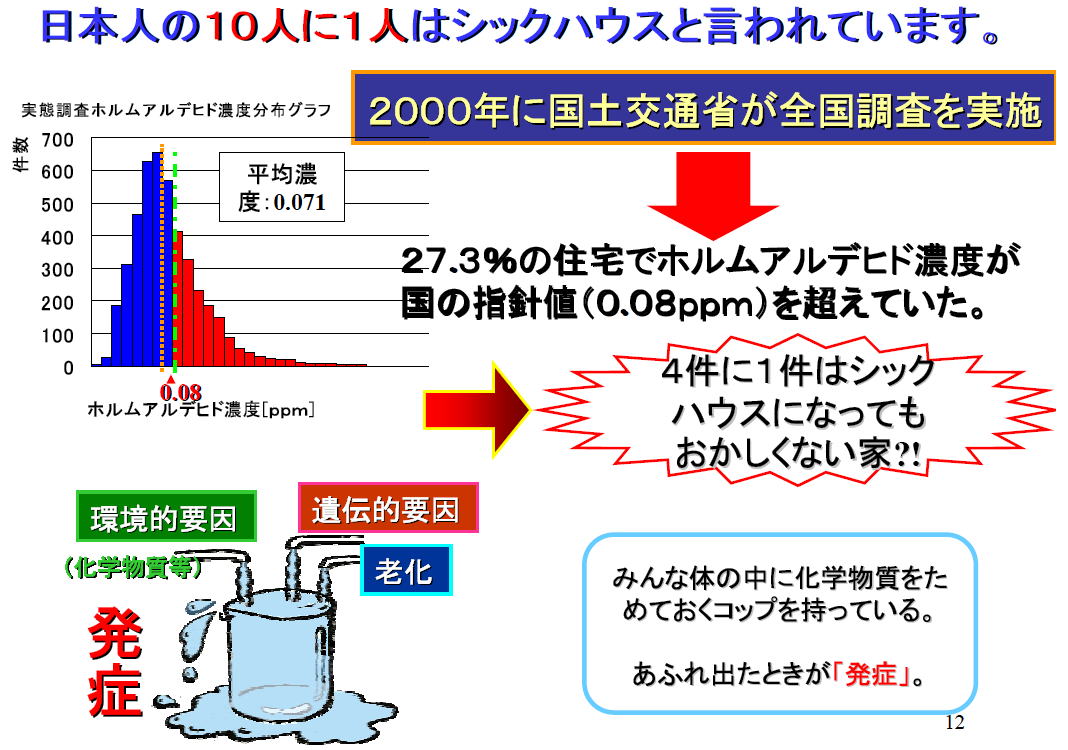 日本人の10人に1人はシックハウスと言われています。

実態調査ホルムアルデヒド濃度分布グラフ

件数

700
600
500
400
300
200
100
0

平均濃度：0.071

0.08

ホルムアルデヒド濃度[ppm]

2000年に国土交通省が全国調査を実施

27.3%の住宅でホルムアルデヒド濃度が国の指針値(0.08ppm)を超えていた。

4件に1件はシックハウスになってもおかしくない家?!

環境的要因

（化学物質等）

遺伝的要因

老化

発症

みんな体の中に化学物質をためておくコップを持っている。

あふれ出たときが「発症」。

12